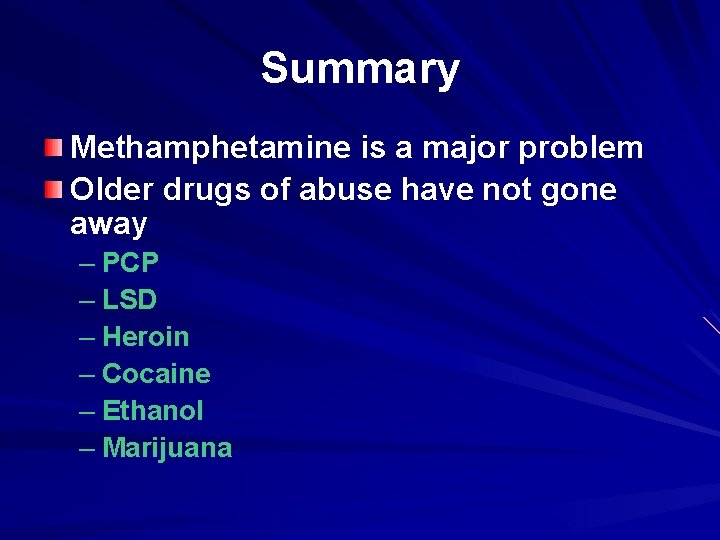 Summary

Methamphetamine is a major problem

Older drugs of abuse have not gone away

– PCP
– LSD
– Heroin
– Cocaine
– Ethanol
– Marijuana